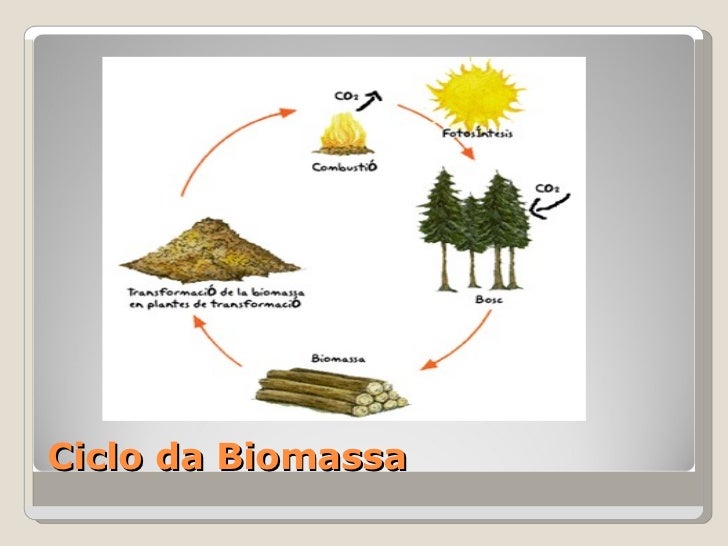 $CO_2$

FotosÍntesis

CombustiÓ

$CO_2$

Bosc

Biomassa

TransformaciÓ de la biomassa en plantes de transformaciÓ

Ciclo da Biomassa